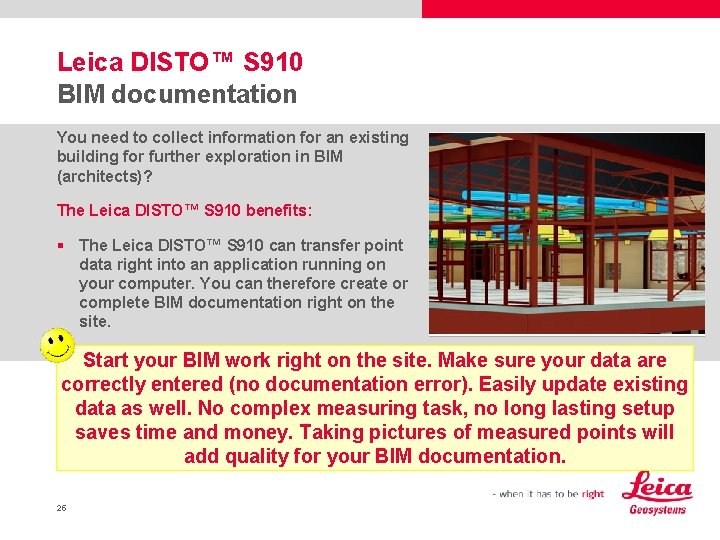 Leica DISTO™ S910
BIM documentation

You need to collect information for an existing building for further exploration in BIM (architects)?

The Leica DISTO™ S910 benefits:

▪ The Leica DISTO™ S910 can transfer point data right into an application running on your computer. You can therefore create or complete BIM documentation right on the site.

Start your BIM work right on the site. Make sure your data are correctly entered (no documentation error). Easily update existing data as well. No complex measuring task, no long lasting setup saves time and money. Taking pictures of measured points will add quality for your BIM documentation.

26

- when it has to be right

Leica
Geosystems